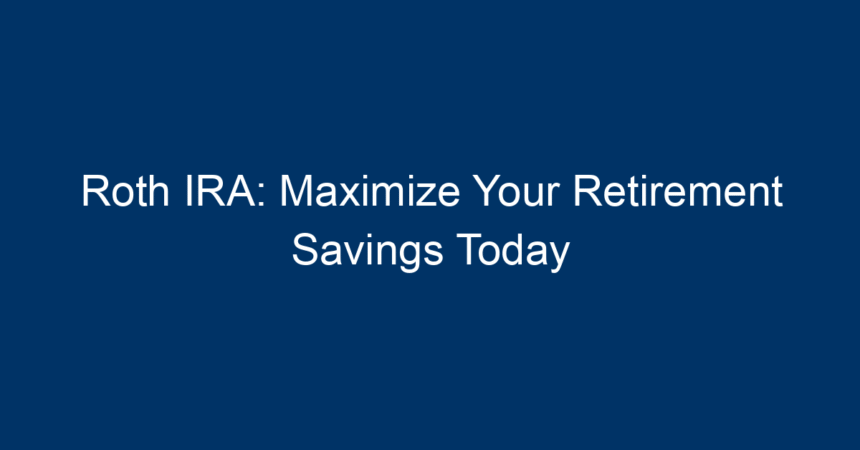 Roth IRA: Maximize Your Retirement Savings Today